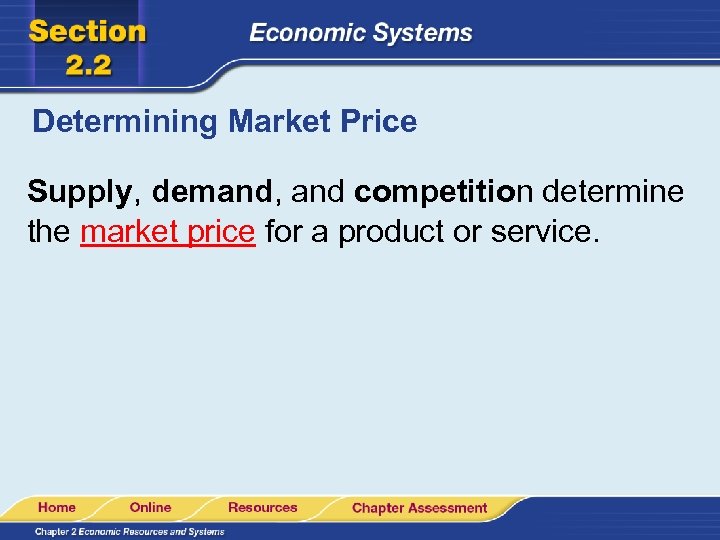 Section 2.2

Economic Systems

Determining Market Price

Supply, demand, and competition determine the market price for a product or service.

Home Online Resources Chapter Assessment

Chapter 2 Economic Resources and Systems